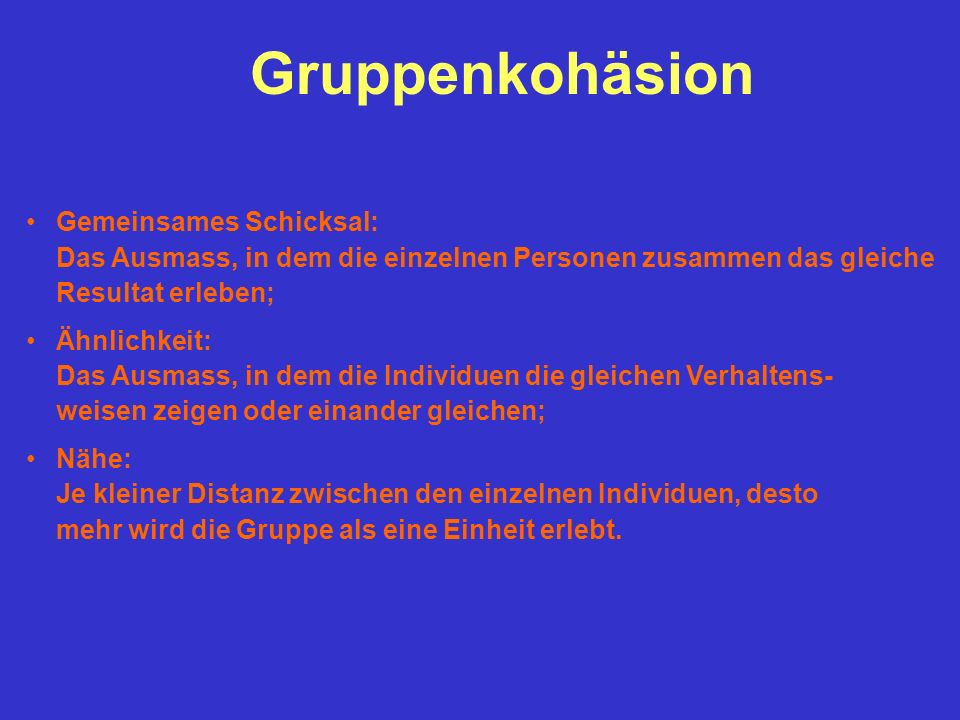 Gruppenkohäsion

• Gemeinsames Schicksal:
Das Ausmass, in dem die einzelnen Personen zusammen das gleiche Resultat erleben;

• Ähnlichkeit:
Das Ausmass, in dem die Individuen die gleichen Verhaltensweisen zeigen oder einander gleichen;

• Nähe:
Je kleiner Distanz zwischen den einzelnen Individuen, desto mehr wird die Gruppe als eine Einheit erlebt.